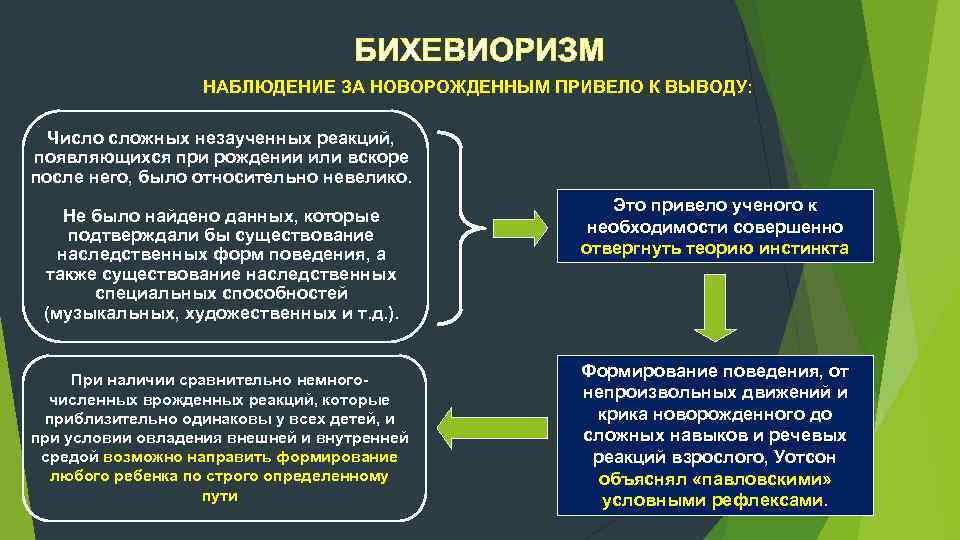 БИХЕВИОРИЗМ

НАБЛЮДЕНИЕ ЗА НОВОРОЖДЕННЫМ ПРИВЕЛО К ВЫВОДУ:

Число сложных незаученных реакций, появляющихся при рождении или вскоре после него, было относительно невелико.

Не было найдено данных, которые подтверждали бы существование наследственных форм поведения, а также существование наследственных специальных способностей (музыкальных, художественных и т.д.).

Это привело ученого к необходимости совершенно отвергнуть теорию инстинкта

Формирование поведения, от непроизвольных движений и крика новорожденного до сложных навыков и речевых реакций взрослого, Уотсон объяснял «павловскими» условными рефлексами.

При наличии сравнительно немногочисленных врожденных реакций, которые приблизительно одинаковы у всех детей, и при условии овладения внешней и внутренней средой возможно направить формирование любого ребенка по строго определенному пути